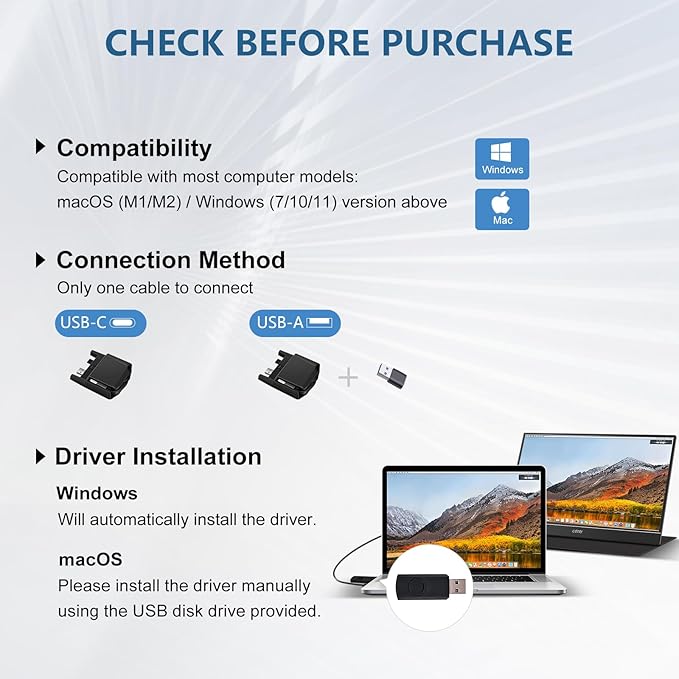 CHECK BEFORE PURCHASE

Compatibility
Compatible with most computer models:
macOS (M1/M2) / Windows (7/10/11) version above

Windows

Mac

Connection Method
Only one cable to connect

USB-C

USB-A

+

Driver Installation

Windows
Will automatically install the driver.

macOS
Please install the driver manually using the USB disk drive provided.